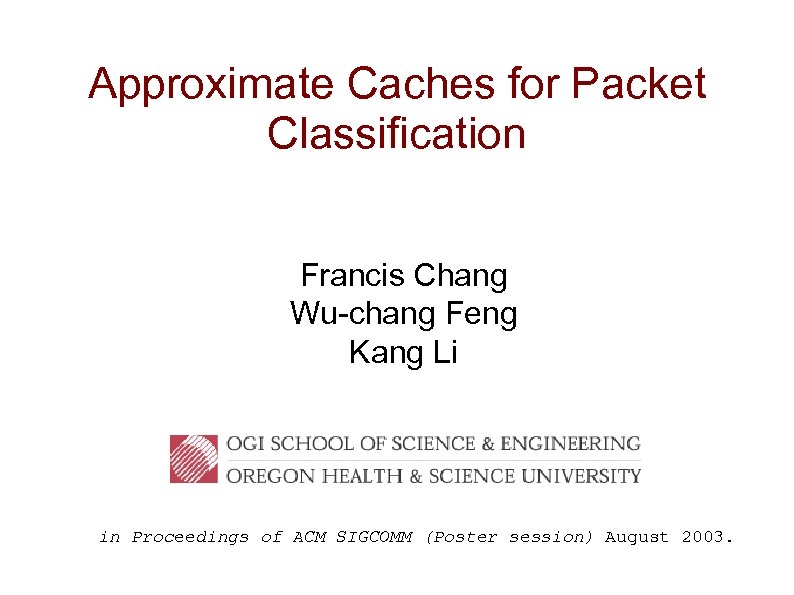 Approximate Caches for Packet Classification

Francis Chang
Wu-chang Feng
Kang Li

OGI SCHOOL OF SCIENCE & ENGINEERING
OREGON HEALTH & SCIENCE UNIVERSITY

in Proceedings of ACM SIGCOMM (Poster session) August 2003.